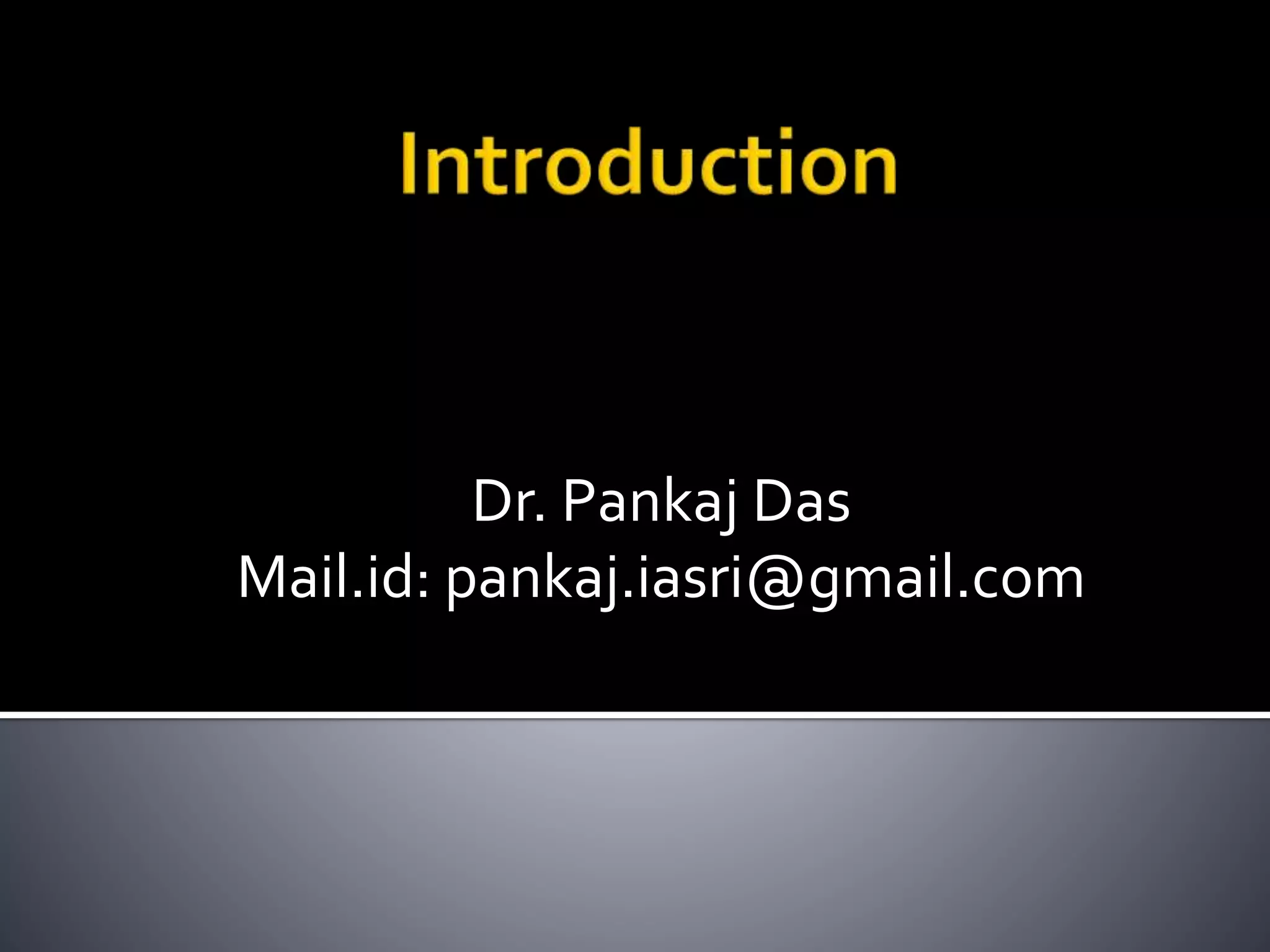 Introduction

Dr. Pankaj Das
Mail.id: pankaj.iasri@gmail.com